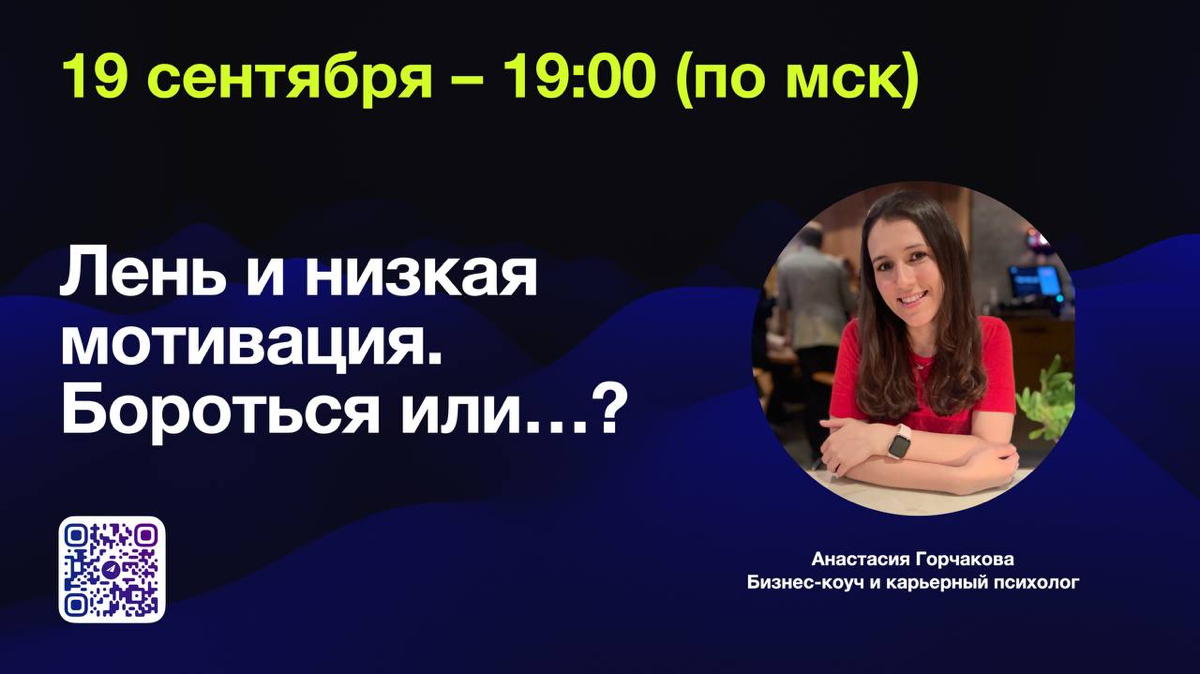 19 сентября – 19:00 (по мск)

Лень и низкая мотивация. Бороться или…?

Анастасия Горчакова
Бизнес-коуч и карьерный психолог